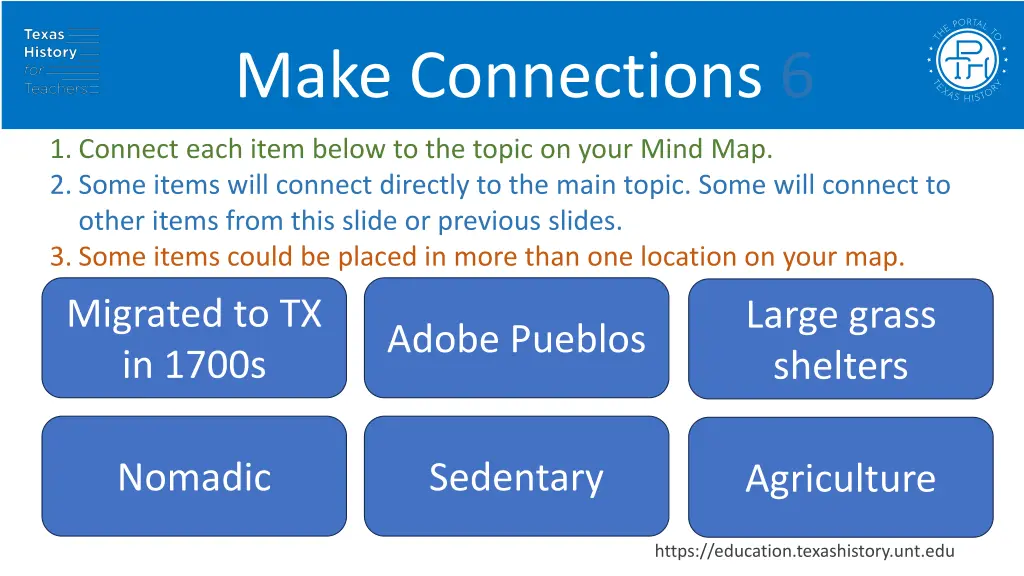 Texas History for Teachers

Make Connections 6

THE PORTAL TO TEXAS HISTORY

PTH

1. Connect each item below to the topic on your Mind Map.
2. Some items will connect directly to the main topic. Some will connect to other items from this slide or previous slides.
3. Some items could be placed in more than one location on your map.

Migrated to TX in 1700s

Adobe Pueblos

Large grass shelters

Nomadic

Sedentary

Agriculture

https://education.texashistory.unt.edu